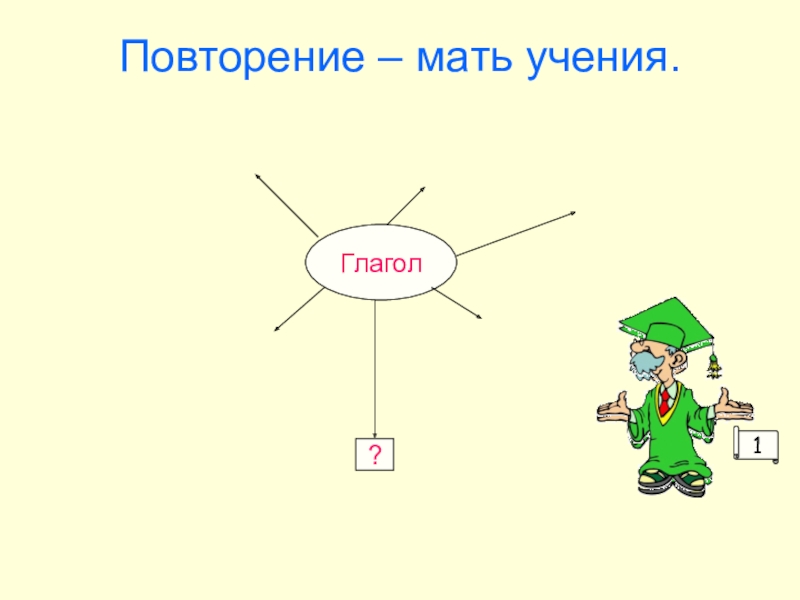 Повторение – мать учения.

Глагол

?

1